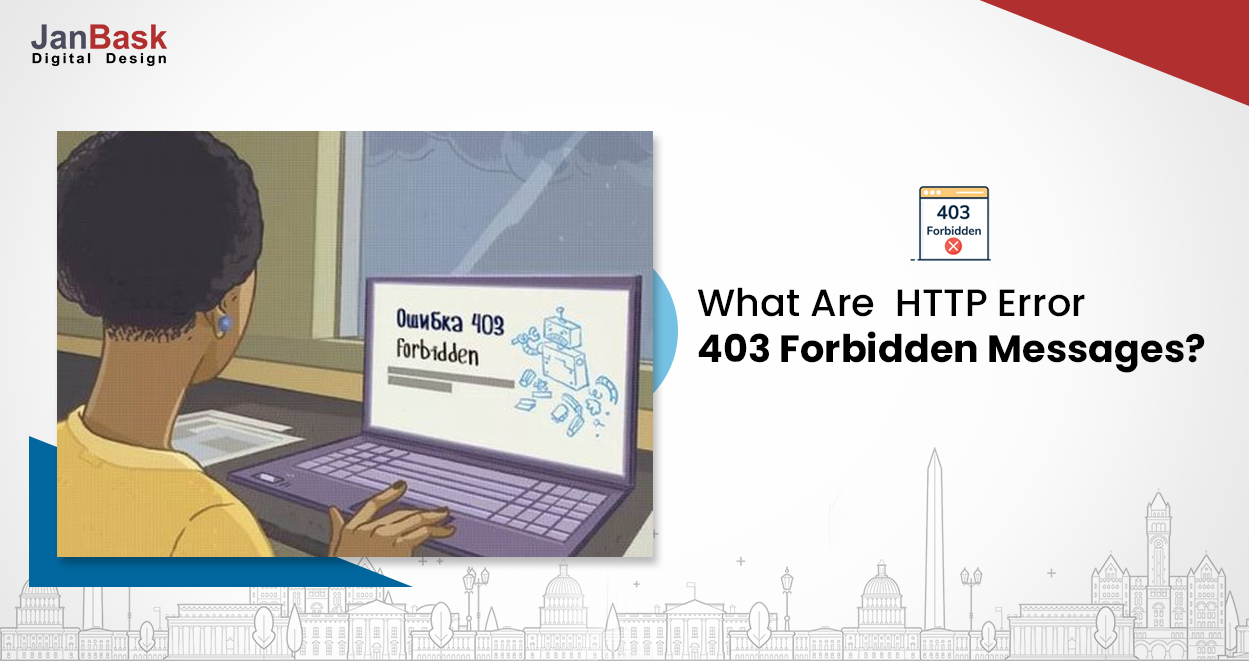 JanBask
Digital Design

Ошибка 403
forbidden

403
Forbidden

What Are HTTP Error
403 Forbidden Messages?